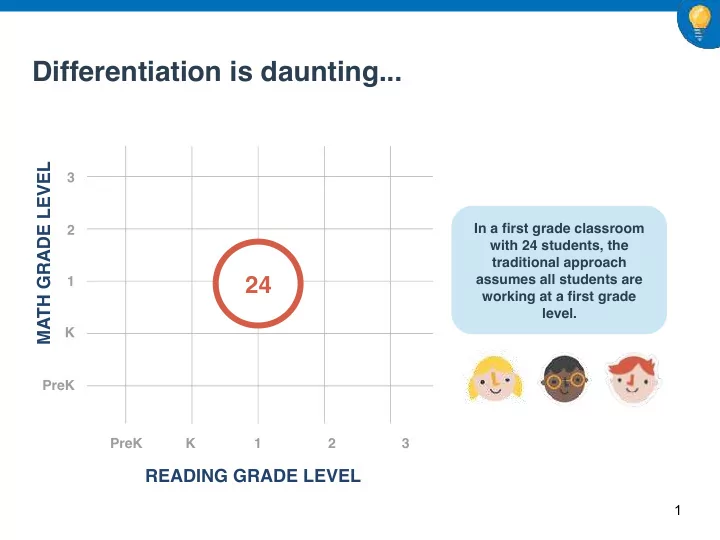 Differentiation is daunting...

MATH GRADE LEVEL

3
2
1
K
PreK

24

PreK
K
1
2
3

READING GRADE LEVEL

In a first grade classroom with 24 students, the traditional approach assumes all students are working at a first grade level.

1